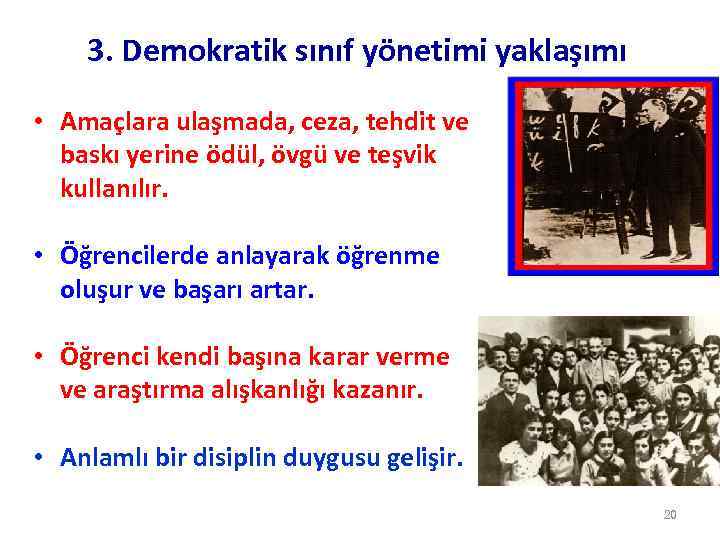 3. Demokratik sınıf yönetimi yaklaşımı

• Amaçlara ulaşmada, ceza, tehdit ve baskı yerine ödül, övgü ve teşvik kullanılır.

• Öğrencilerde anlayarak öğrenme oluşur ve başarı artar.

• Öğrenci kendi başına karar verme ve araştırma alışkanlığı kazanır.

• Anlamlı bir disiplin duygusu gelişir.

20